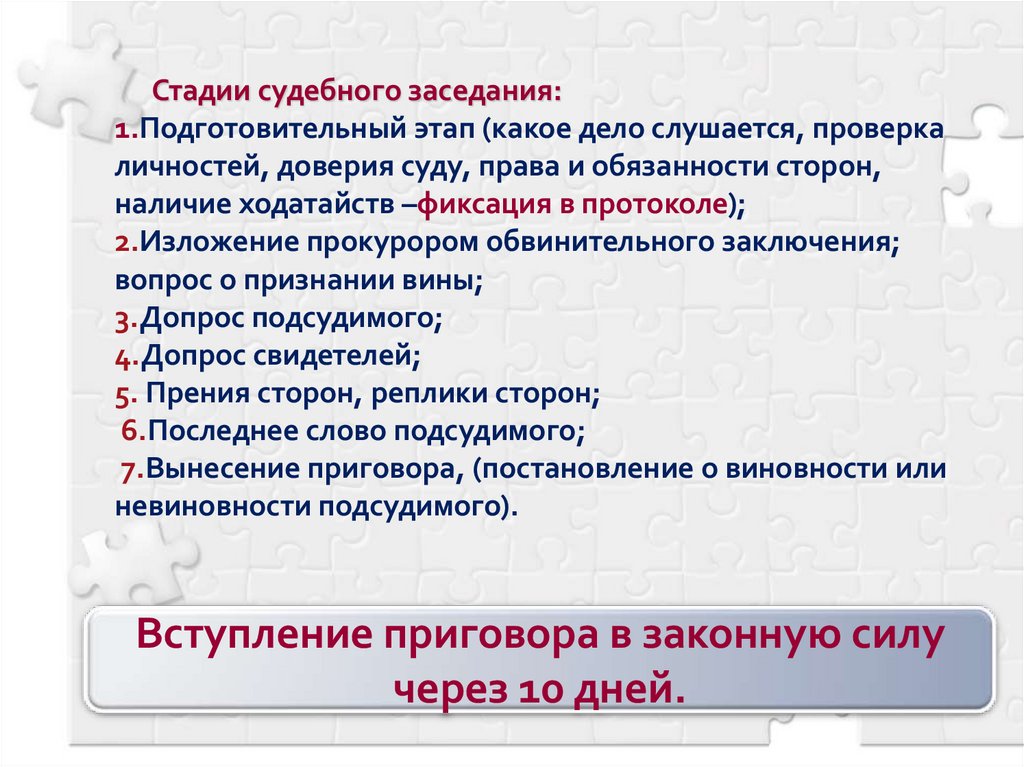 Стадии судебного заседания:
1.Подготовительный этап (какое дело слушается, проверка личностей, доверия суду, права и обязанности сторон, наличие ходатайств –фиксация в протоколе);
2.Изложение прокурором обвинительного заключения; вопрос о признании вины;
3.Допрос подсудимого;
4.Допрос свидетелей;
5. Прения сторон, реплики сторон;
6.Последнее слово подсудимого;
7.Вынесение приговора, (постановление о виновности или невиновности подсудимого).

Вступление приговора в законную силу через 10 дней.